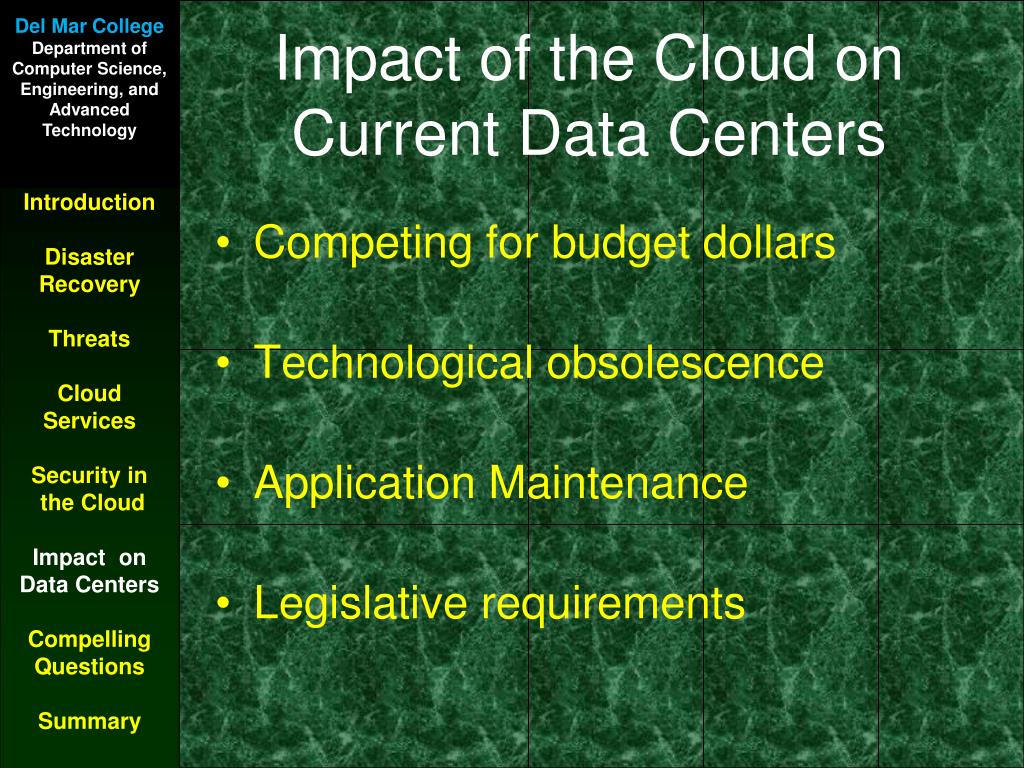 Del Mar College
Department of Computer Science, Engineering, and Advanced Technology

Introduction

Disaster Recovery

Threats

Cloud Services

Security in the Cloud

Impact on Data Centers

Compelling Questions

Summary

Impact of the Cloud on Current Data Centers

• Competing for budget dollars

• Technological obsolescence

• Application Maintenance

• Legislative requirements